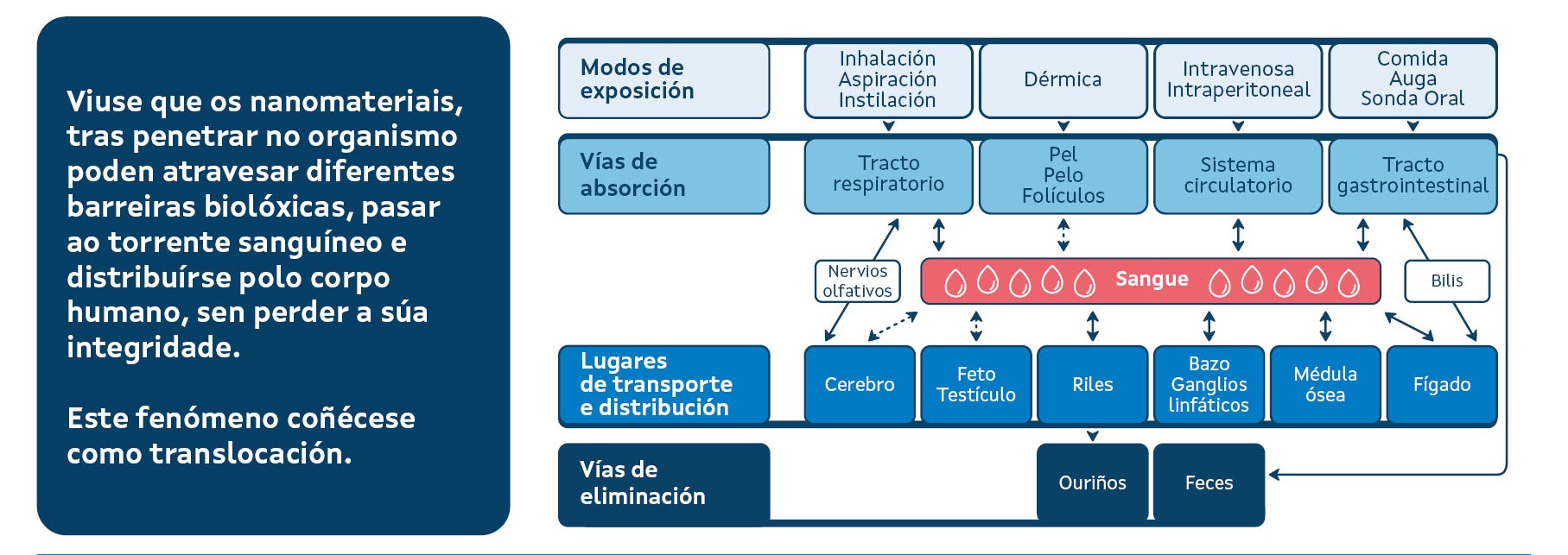 Viuse que os nanomateriais, tras penetrar no organismo poden atravesar diferentes barreiras biolóxicas, pasar ao torrente sanguíneo e distribuírse polo corpo humano, sen perder a súa integridade.

Este fenómeno coñécese como translocación.

Modos de exposición

Inhalación
Aspiración
Instilación

Dérmica

Intravenosa
Intraperitoneal

Comida
Auga
Sonda Oral

Vías de absorción

Tracto respiratorio

Pel
Pelo
Folículos

Sistema circulatorio

Tracto gastrointestinal

Nervios olfativos

Sangue

Bilis

Lugares de transporte e distribución

Cerebro

Feto
Testículo

Riles

Bazo
Ganglios linfáticos

Médula ósea

Fígado

Vías de eliminación

Ouriños

Feces